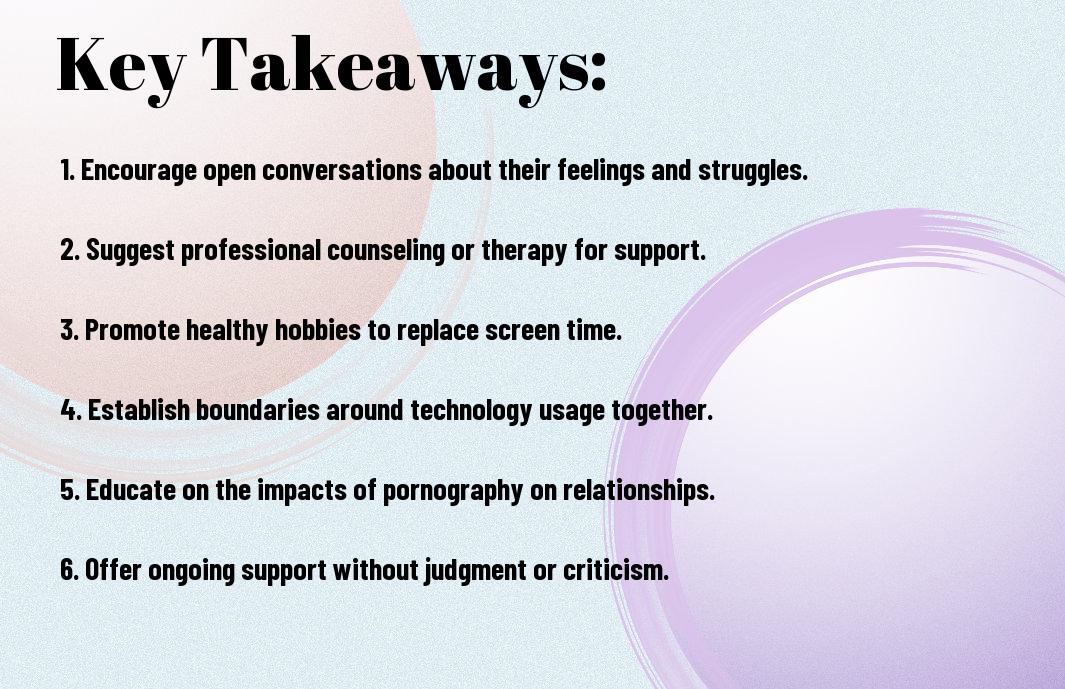 Key Takeaways:

1. Encourage open conversations about their feelings and struggles.

2. Suggest professional counseling or therapy for support.

3. Promote healthy hobbies to replace screen time.

4. Establish boundaries around technology usage together.

5. Educate on the impacts of pornography on relationships.

6. Offer ongoing support without judgment or criticism.